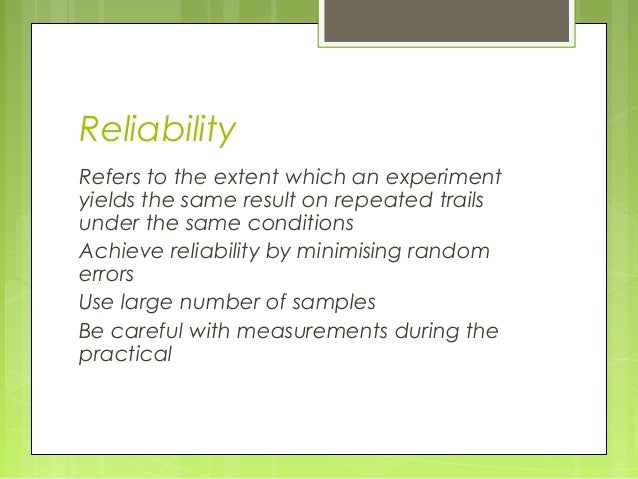 Reliability

Refers to the extent which an experiment yields the same result on repeated trails under the same conditions

Achieve reliability by minimising random errors

Use large number of samples

Be careful with measurements during the practical